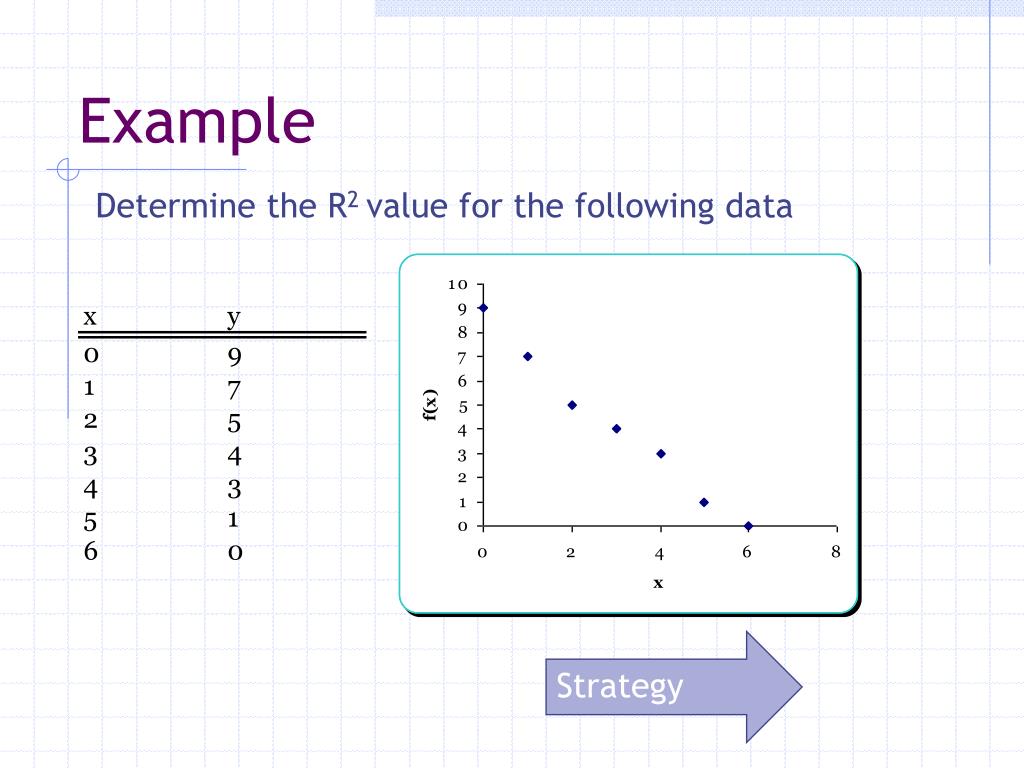 Example

Determine the $R^2$ value for the following data

| x | y |
|---|---|
| 0 | 9 |
| 1 | 7 |
| 2 | 5 |
| 3 | 4 |
| 4 | 3 |
| 5 | 1 |
| 6 | 0 |

10
9
8
7
6
5
4
3
2
1
0
f(x)
0 2 4 6 8
x

Strategy